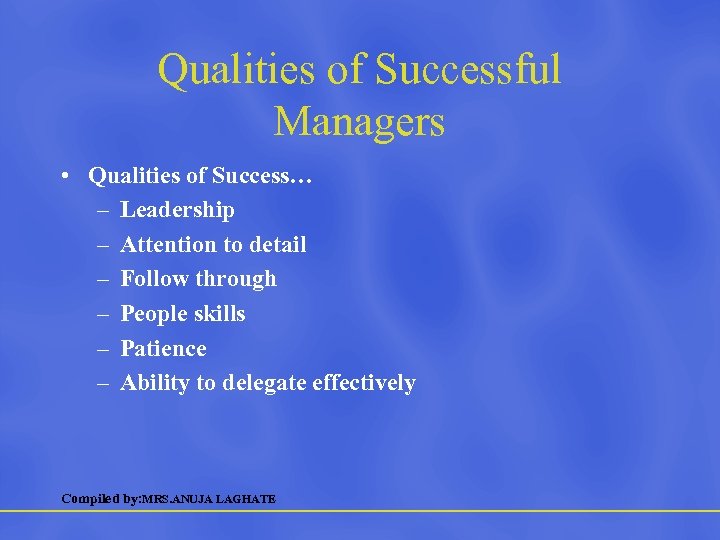 Qualities of Successful Managers

• Qualities of Success…
– Leadership
– Attention to detail
– Follow through
– People skills
– Patience
– Ability to delegate effectively

Compiled by:MRS.ANUJA LAGHATE